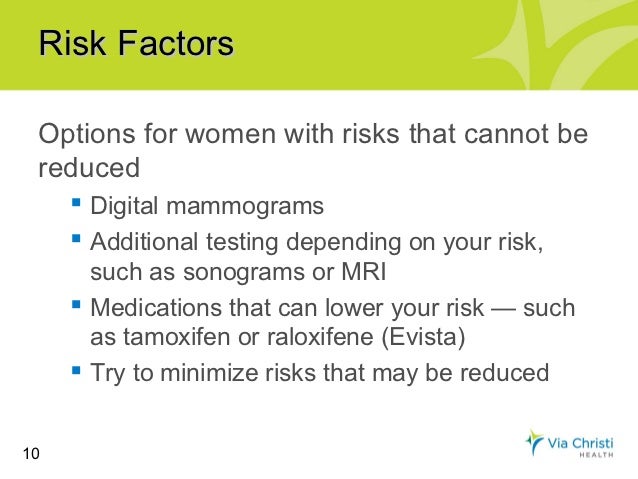 Risk Factors

Options for women with risks that cannot be reduced

- Digital mammograms
- Additional testing depending on your risk, such as sonograms or MRI
- Medications that can lower your risk — such as tamoxifen or raloxifene (Evista)
- Try to minimize risks that may be reduced

10

Via Christi HEALTH